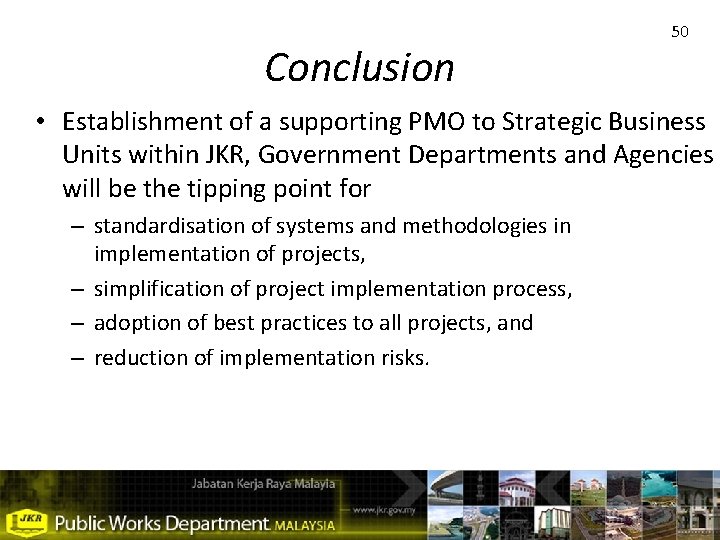 50

Conclusion

• Establishment of a supporting PMO to Strategic Business Units within JKR, Government Departments and Agencies will be the tipping point for
– standardisation of systems and methodologies in implementation of projects,
– simplification of project implementation process,
– adoption of best practices to all projects, and
– reduction of implementation risks.

Jabatan Kerja Raya Malaysia
www.jkr.gov.my
JKR Public Works Department MALAYSIA